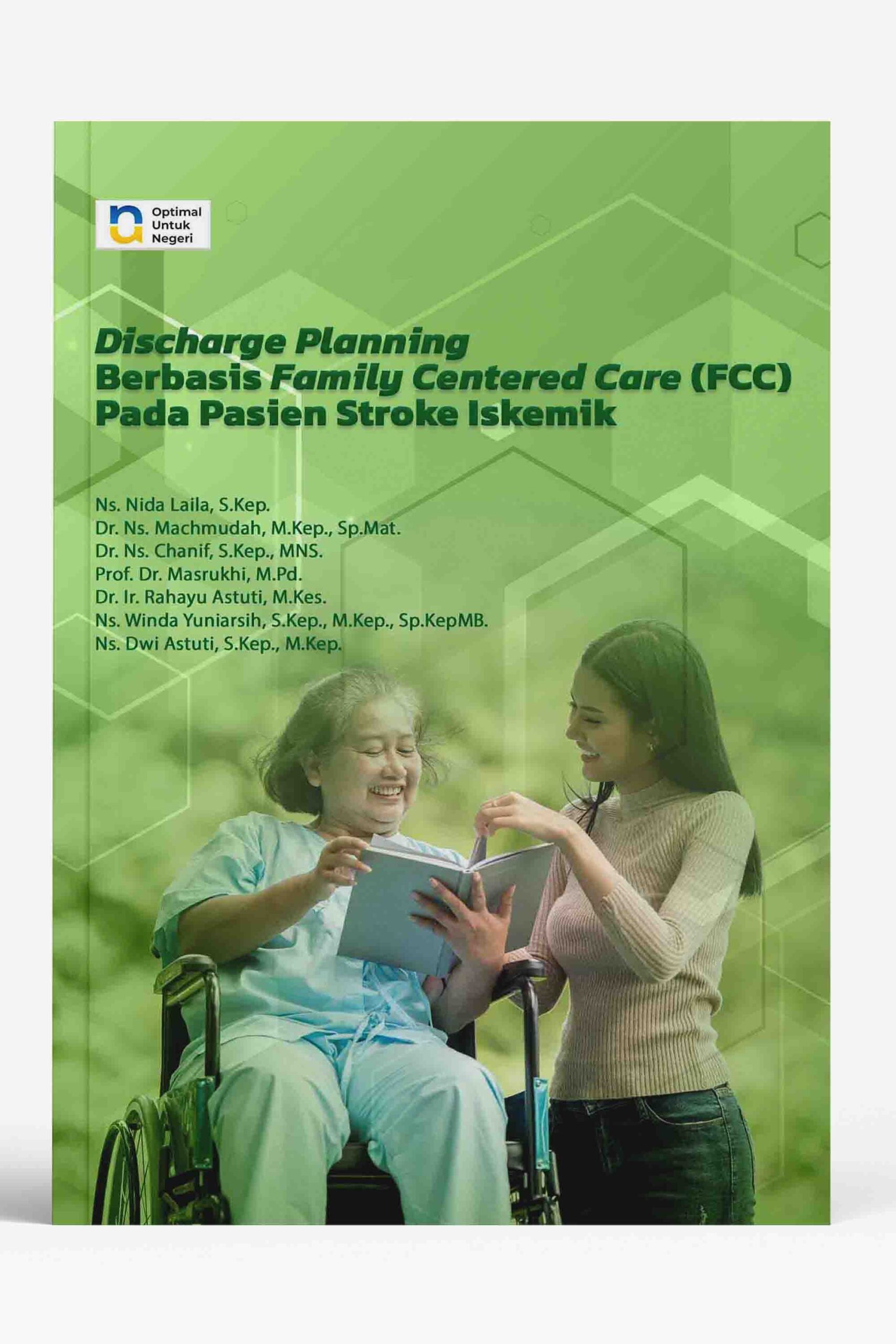 Optimal Untuk Negeri

Discharge Planning
Berbasis Family Centered Care (FCC)
Pada Pasien Stroke Iskemik

Ns. Nida Laila, S.Kep.
Dr. Ns. Machmudah, M.Kep., Sp.Mat.
Dr. Ns. Chanif, S.Kep., MNS.
Prof. Dr. Masrukhi, M.Pd.
Dr. Ir. Rahayu Astuti, M.Kes.
Ns. Winda Yuniarsih, S.Kep., M.Kep., Sp.KepMB.
Ns. Dwi Astuti, S.Kep., M.Kep.